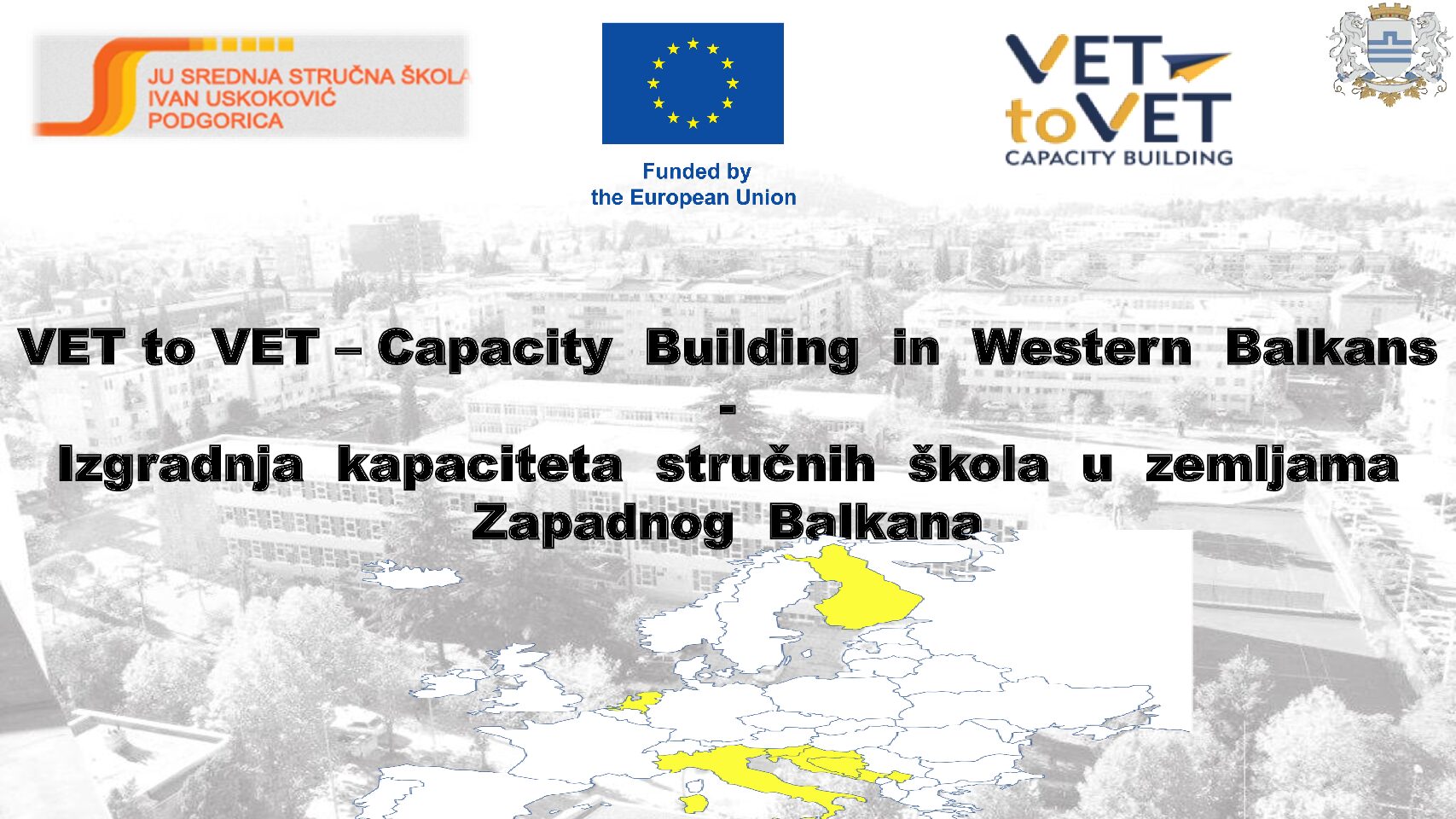 JU SREDNJA STRUČNA ŠKOLA
IVAN USKOKOVIĆ
PODGORICA

Funded by
the European Union

VET to VET
CAPACITY BUILDING

VET to VET – Capacity Building in Western Balkans
-
Izgradnja kapaciteta stručnih škola u zemljama Zapadnog Balkana